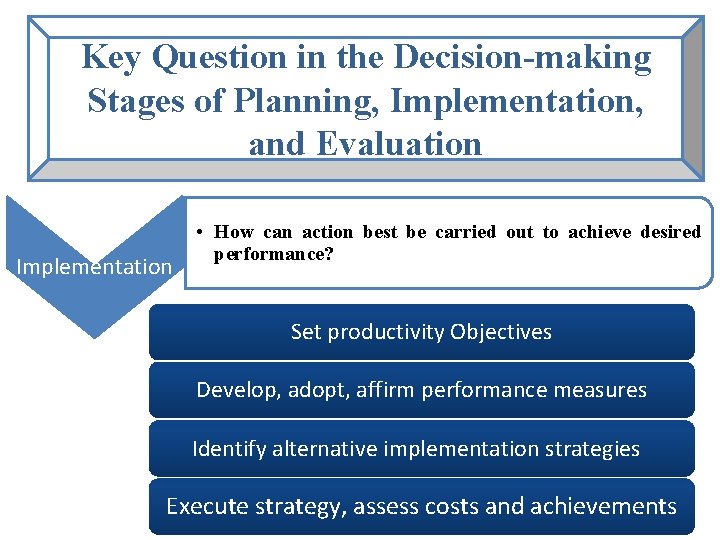 Key Question in the Decision-making Stages of Planning, Implementation, and Evaluation

Implementation

• How can action best be carried out to achieve desired performance?

Set productivity Objectives

Develop, adopt, affirm performance measures

Identify alternative implementation strategies

Execute strategy, assess costs and achievements